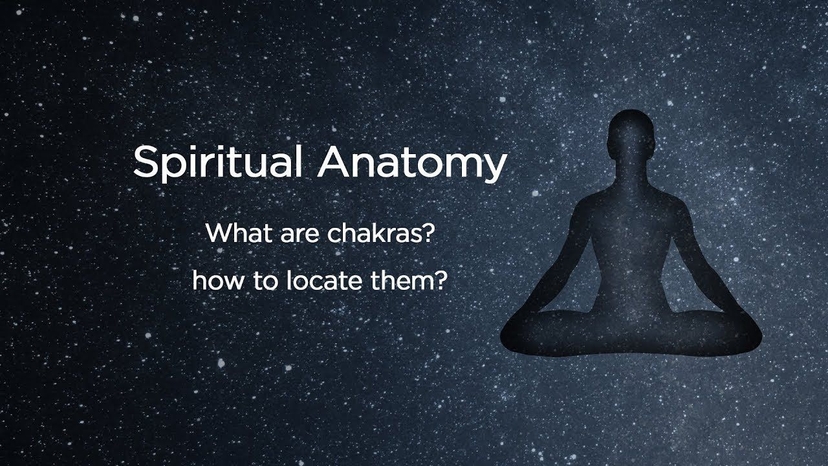 Spiritual Anatomy

What are chakras?

how to locate them?